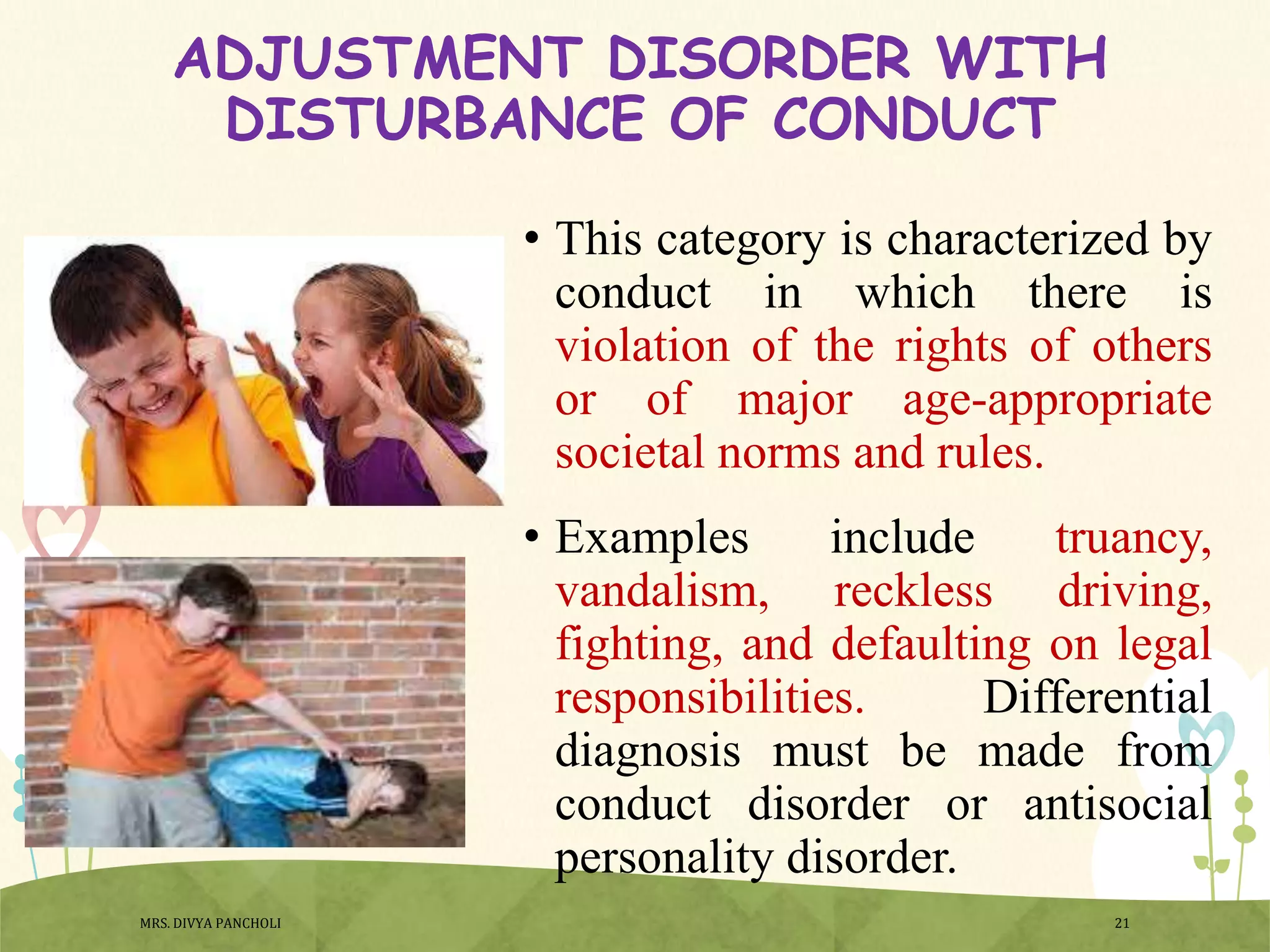 ADJUSTMENT DISORDER WITH DISTURBANCE OF CONDUCT

• This category is characterized by conduct in which there is violation of the rights of others or of major age-appropriate societal norms and rules.

• Examples include truancy, vandalism, reckless driving, fighting, and defaulting on legal responsibilities. Differential diagnosis must be made from conduct disorder or antisocial personality disorder.

MRS. DIVYA PANCHOLI

21